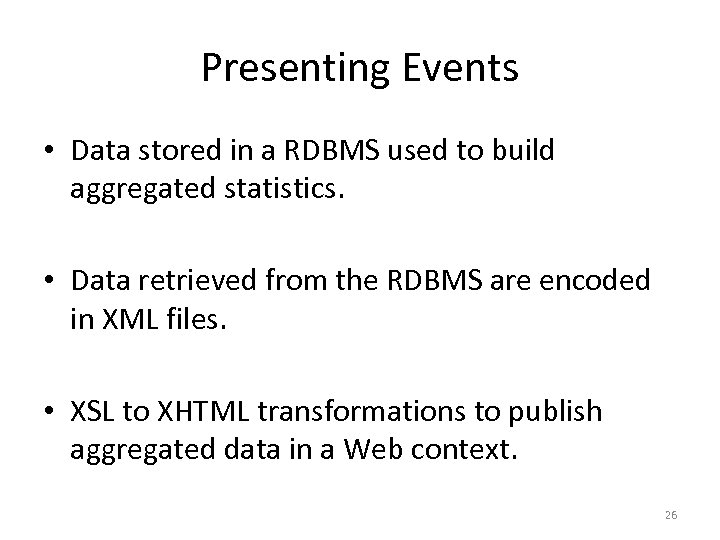 Presenting Events

• Data stored in a RDBMS used to build aggregated statistics.

• Data retrieved from the RDBMS are encoded in XML files.

• XSL to XHTML transformations to publish aggregated data in a Web context.

26